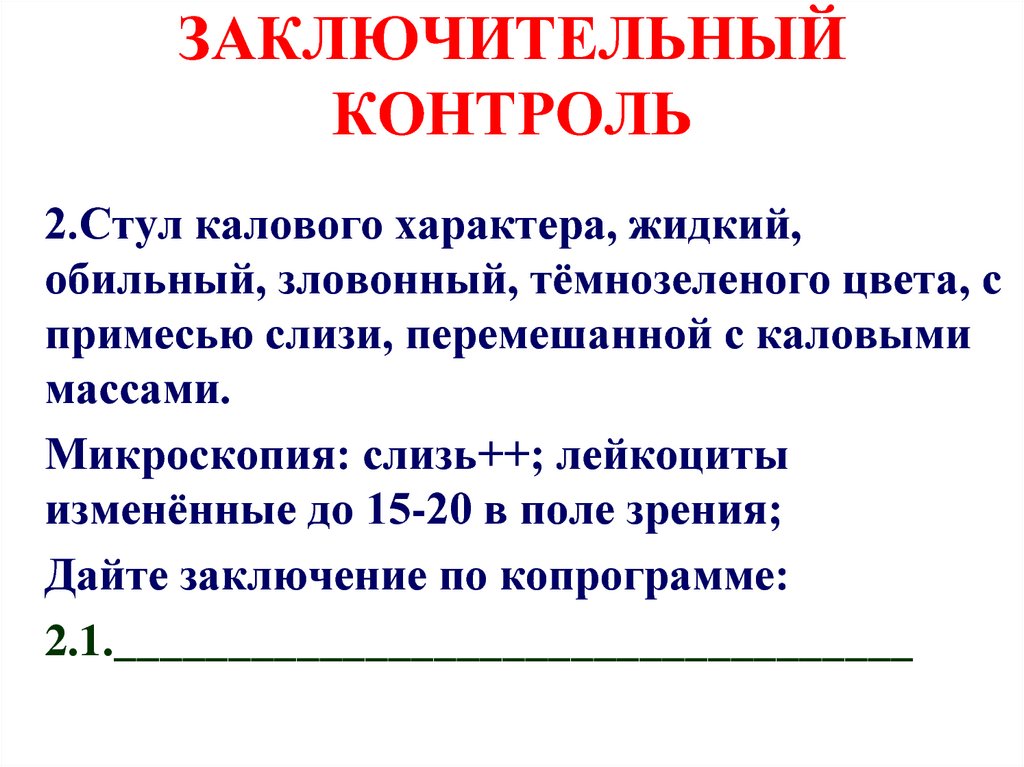 ЗАКЛЮЧИТЕЛЬНЫЙ КОНТРОЛЬ

2.Стул калового характера, жидкий, обильный, зловонный, тёмнозеленого цвета, с примесью слизи, перемешанной с каловыми массами.

Микроскопия: слизь++; лейкоциты изменённые до 15-20 в поле зрения;

Дайте заключение по копрограмме:

2.1.____________________________________